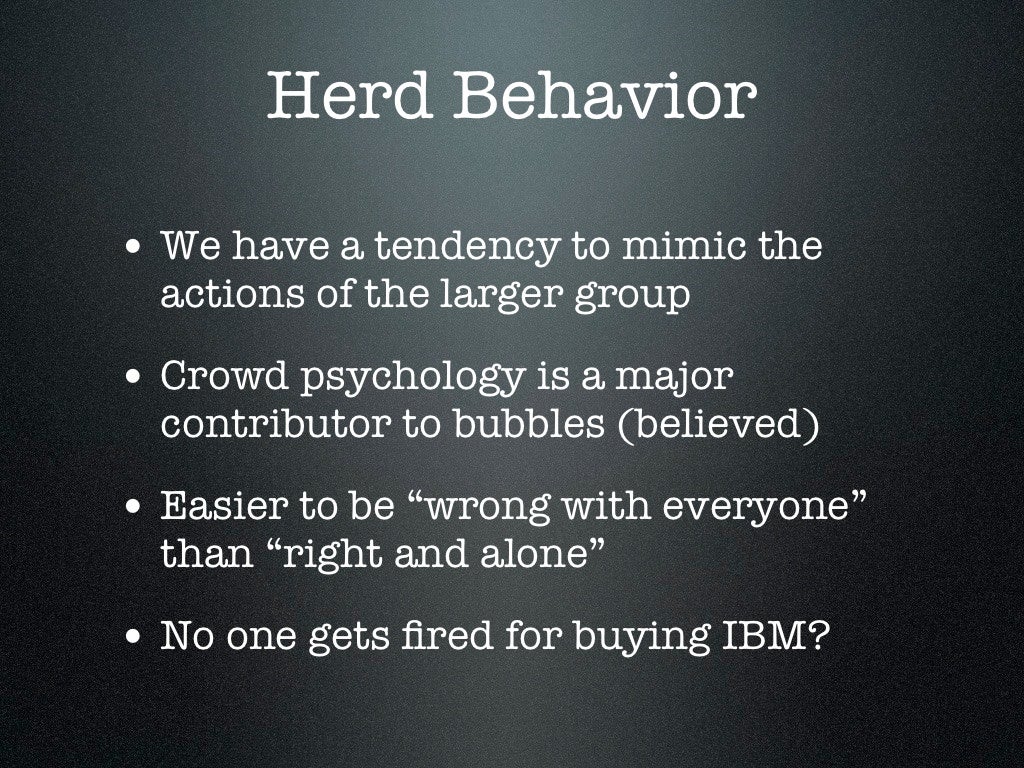 Herd Behavior

• We have a tendency to mimic the actions of the larger group

• Crowd psychology is a major contributor to bubbles (believed)

• Easier to be “wrong with everyone” than “right and alone”

• No one gets fired for buying IBM?